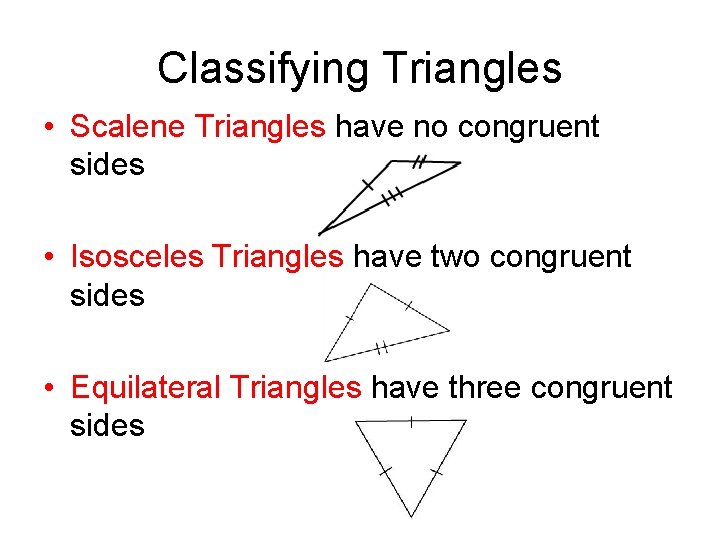 Classifying Triangles

• Scalene Triangles have no congruent sides

• Isosceles Triangles have two congruent sides

• Equilateral Triangles have three congruent sides